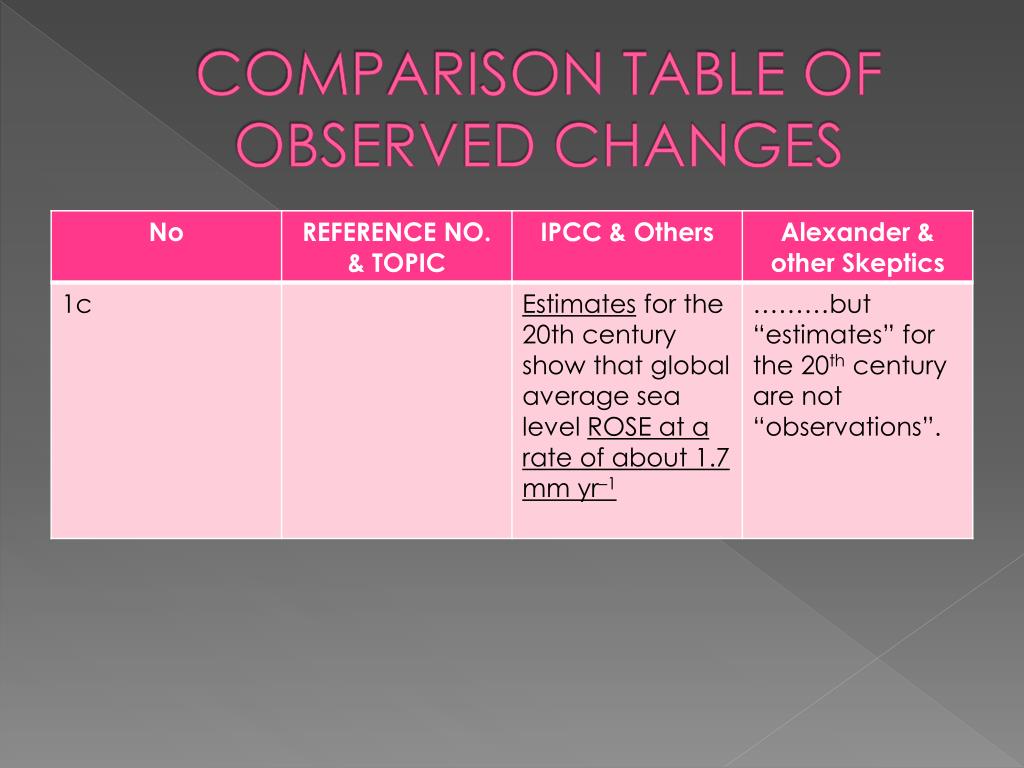 COMPARISON TABLE OF OBSERVED CHANGES

| No | REFERENCE NO. & TOPIC | IPCC & Others | Alexander & other Skeptics |
|---|---|---|---|
| 1c | | Estimates for the 20th century show that global average sea level ROSE at a rate of about 1.7 mm yr$^{-1}$ | ………but “estimates” for the 20$^{th}$ century are not “observations”. |